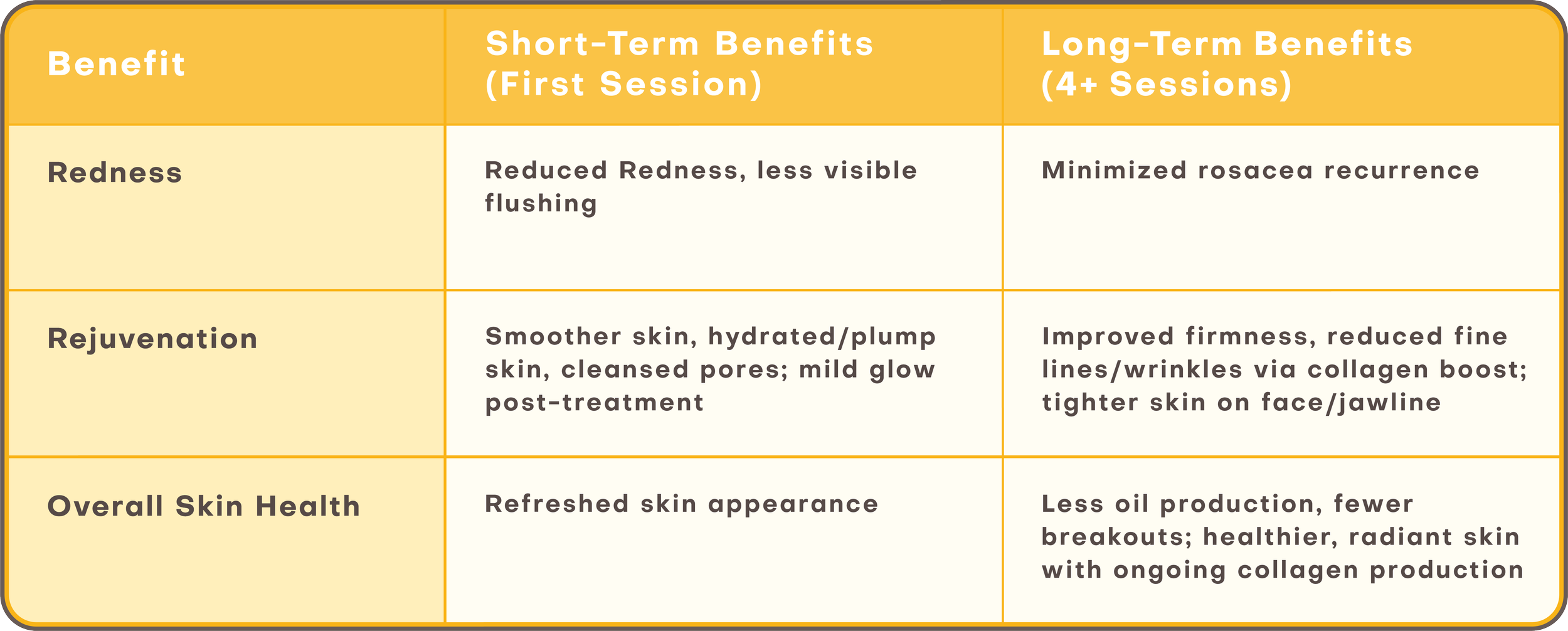 | Benefit | Short-Term Benefits (First Session) | Long-Term Benefits (4+ Sessions) |
|---|---|---|
| Redness | Reduced Redness, less visible flushing | Minimized rosacea recurrence |
| Rejuvenation | Smoother skin, hydrated/plump skin, cleansed pores; mild glow post-treatment | Improved firmness, reduced fine lines/wrinkles via collagen boost; tighter skin on face/jawline |
| Overall Skin Health | Refreshed skin appearance | Less oil production, fewer breakouts; healthier, radiant skin with ongoing collagen production |